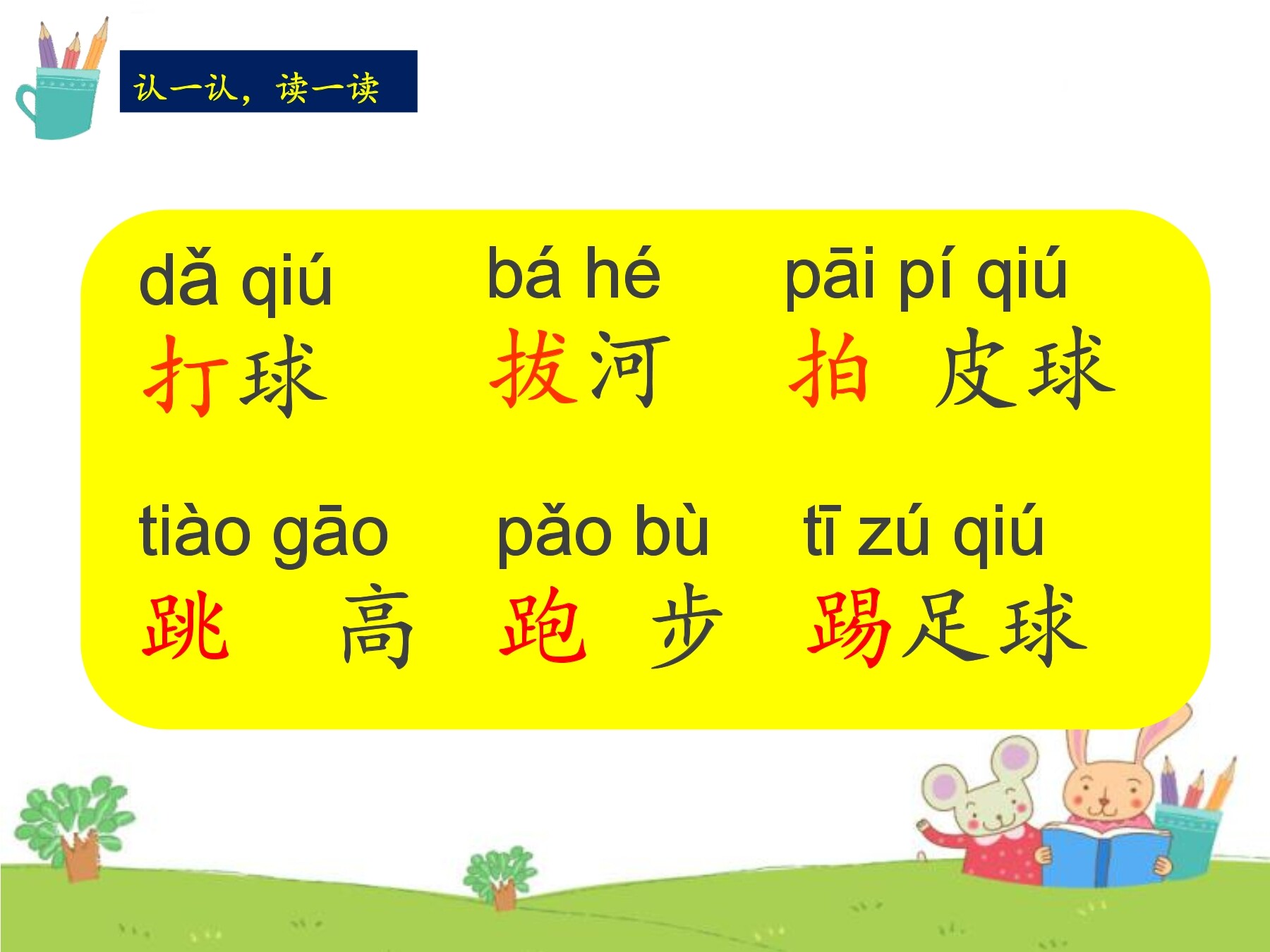 认一认，读一读

dǎ qiú
打球

bá hé
拔河

pāi pí qiú
拍 皮球

tiào gāo
跳 高

pǎo bù
跑 步

tī zú qiú
踢足球